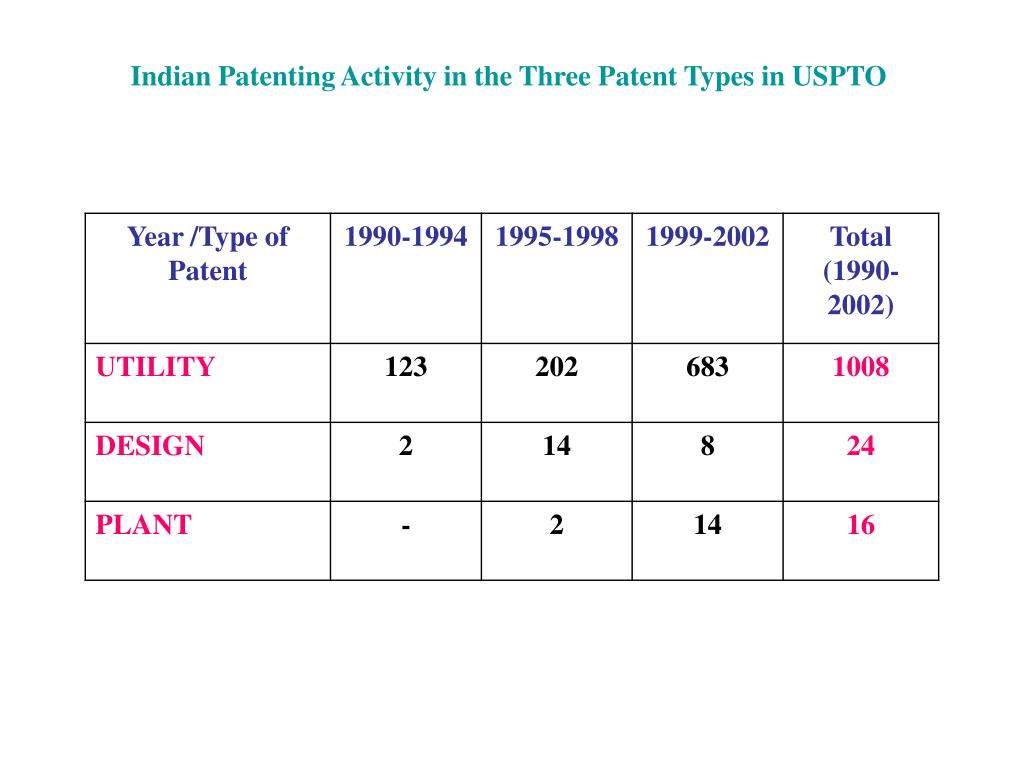 Indian Patenting Activity in the Three Patent Types in USPTO

| Year /Type of Patent | 1990-1994 | 1995-1998 | 1999-2002 | Total (1990-2002) |
|---|---|---|---|---|
| UTILITY | 123 | 202 | 683 | 1008 |
| DESIGN | 2 | 14 | 8 | 24 |
| PLANT | - | 2 | 14 | 16 |